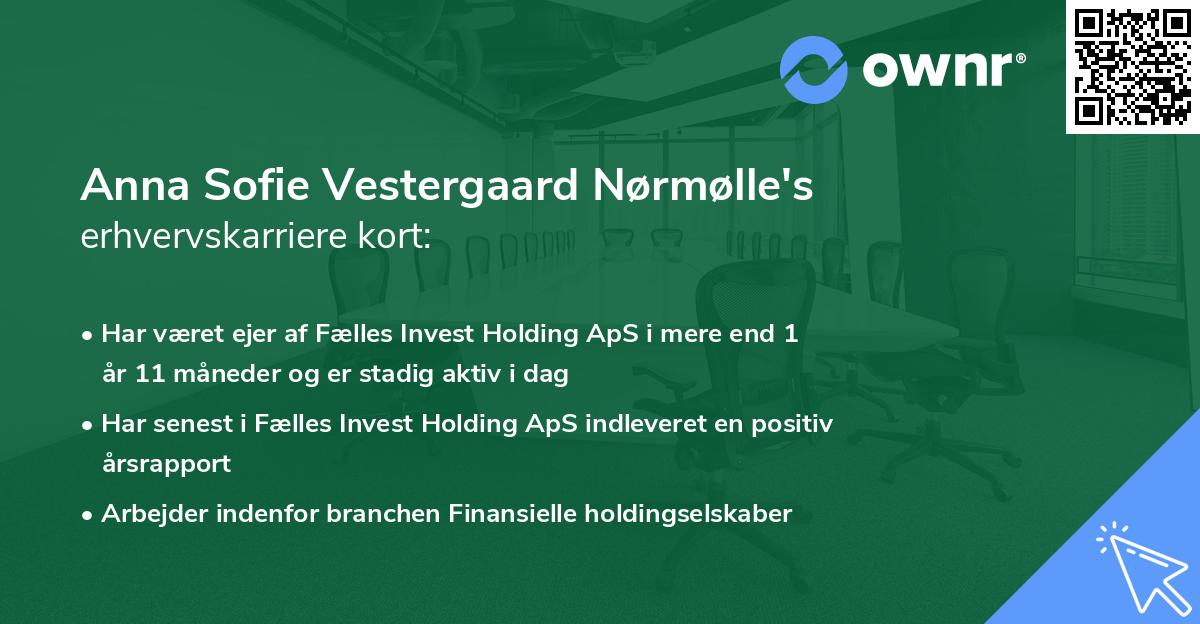 ownr®

Anna Sofie Vestergaard Nørmølle's
erhvervskarriere kort:

• Har været ejer af Fælles Invest Holding ApS i mere end 1 år 11 måneder og er stadig aktiv i dag

• Har senest i Fælles Invest Holding ApS indleveret en positiv årsrapport

• Arbejder indenfor branchen Finansielle holdingselskaber